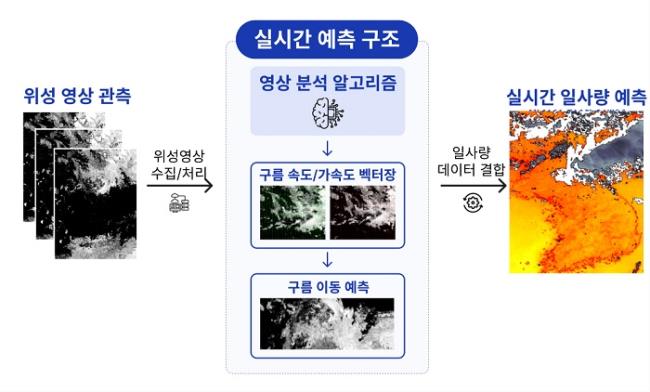 위성 영상 관측

위성영상
수집/처리

실시간 예측 구조

영상 분석 알고리즘

구름 속도/가속도 벡터장

구름 이동 예측

일사량
데이터 결합

실시간 일사량 예측